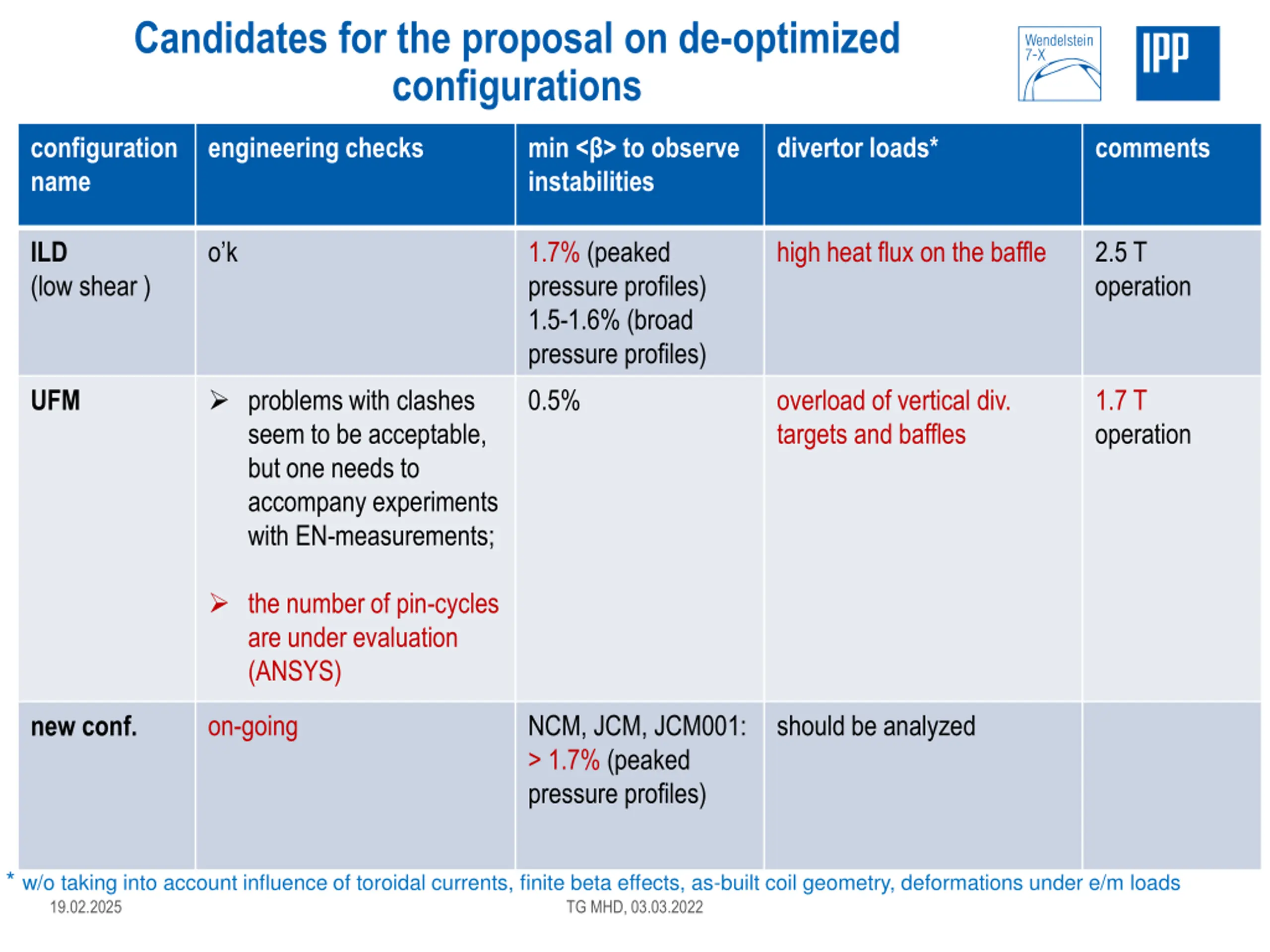 Candidates for the proposal on de-optimized configurations

Wendelstein 7-X

IPP

| configuration name | engineering checks | min <β> to observe instabilities | divertor loads* | comments |
|---|---|---|---|---|
| ILD (low shear ) | o'k | 1.7% (peaked pressure profiles) 1.5-1.6% (broad pressure profiles) | high heat flux on the baffle | 2.5 T operation |
| UFM | ➢ problems with clashes seem to be acceptable, but one needs to accompany experiments with EN-measurements; ➢ the number of pin-cycles are under evaluation (ANSYS) | 0.5% | overload of vertical div. targets and baffles | 1.7 T operation |
| new conf. | on-going | NCM, JCM, JCM001: > 1.7% (peaked pressure profiles) | should be analyzed | |

* w/o taking into account influence of toroidal currents, finite beta effects, as-built coil geometry, deformations under e/m loads

19.02.2025

TG MHD, 03.03.2022